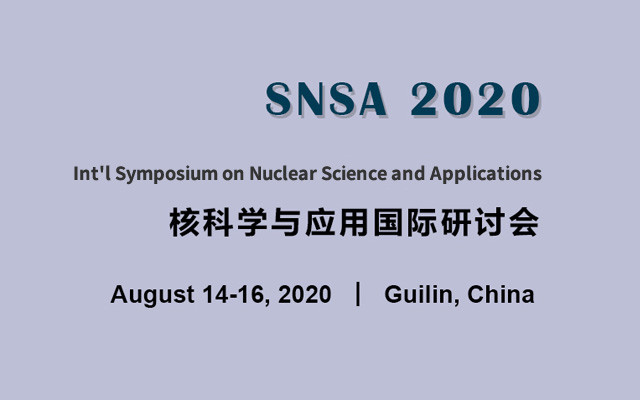 SNSA 2020

Int'l Symposium on Nuclear Science and Applications

核科学与应用国际研讨会

August 14-16, 2020 | Guilin, China